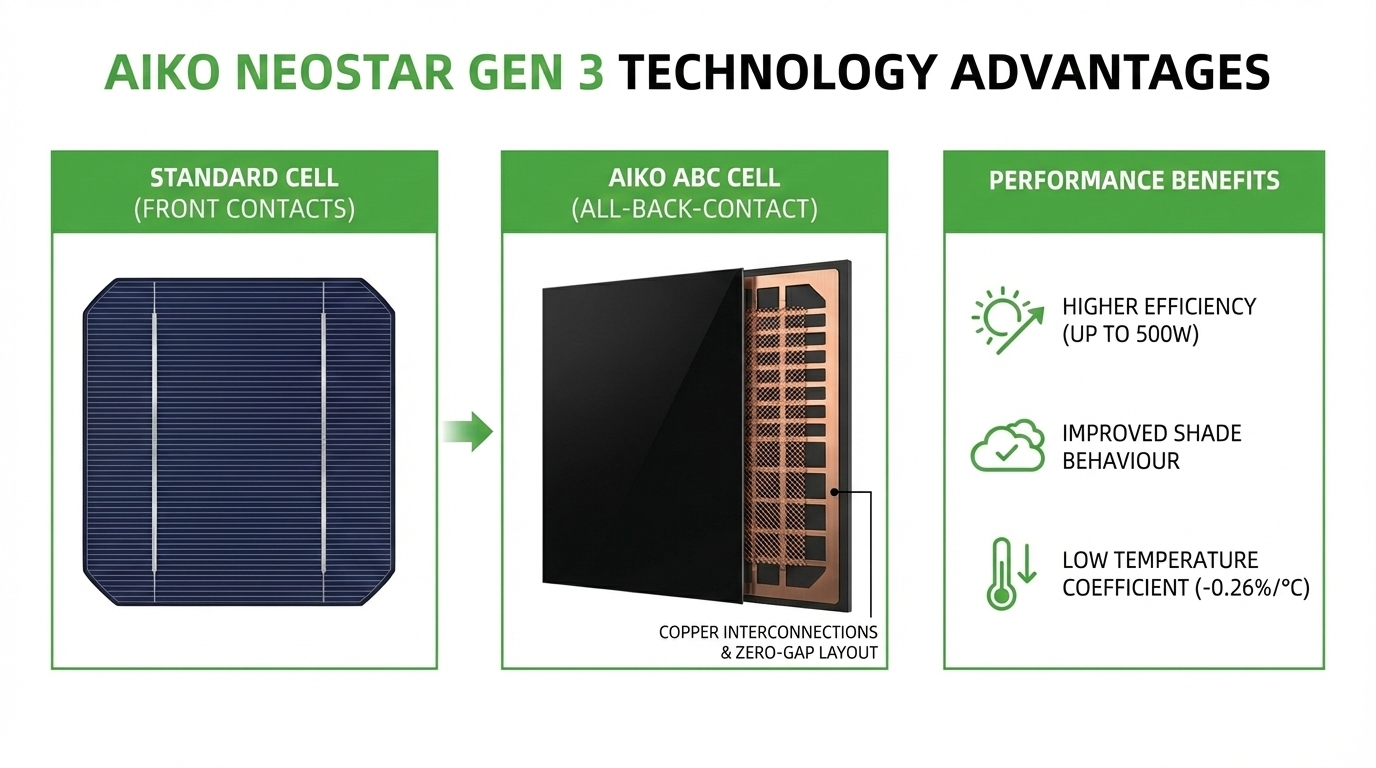 AIKO NEOSTAR GEN 3 TECHNOLOGY ADVANTAGES

STANDARD CELL
(FRONT CONTACTS)

AIKO ABC CELL
(ALL-BACK-CONTACT)

COPPER INTERCONNECTIONS & ZERO-GAP LAYOUT

PERFORMANCE BENEFITS

HIGHER EFFICIENCY (UP TO 500W)

IMPROVED SHADE BEHAVIOUR

LOW TEMPERATURE COEFFICIENT (-0.26%/°C)